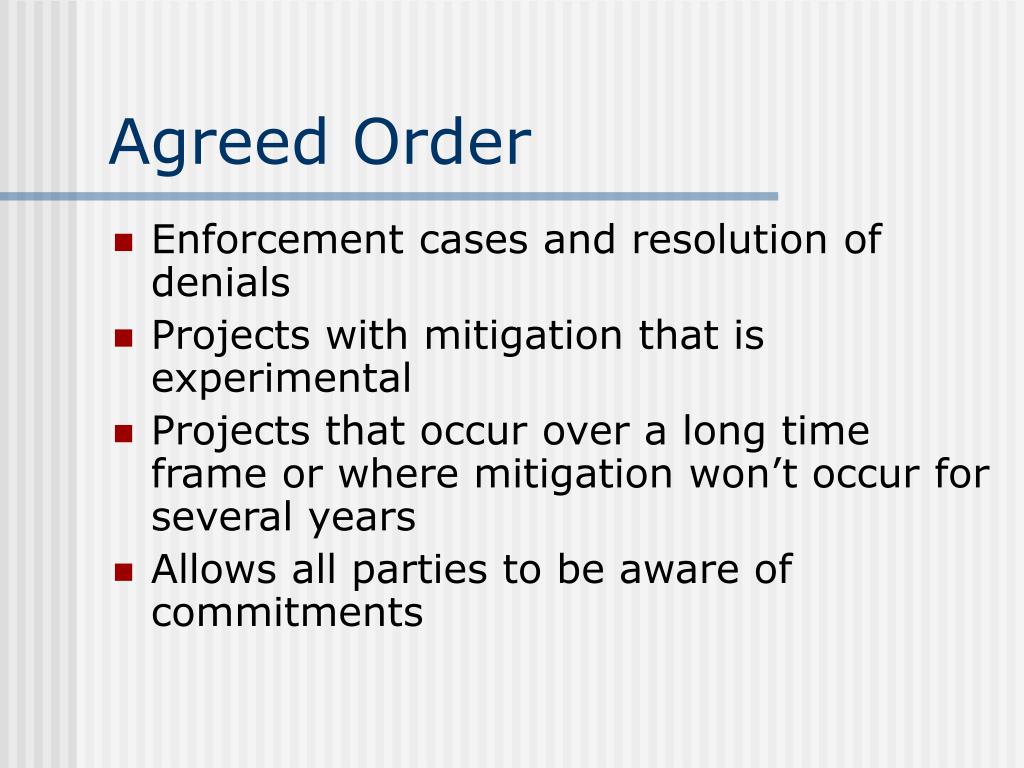 Agreed Order

- Enforcement cases and resolution of denials
- Projects with mitigation that is experimental
- Projects that occur over a long time frame or where mitigation won’t occur for several years
- Allows all parties to be aware of commitments